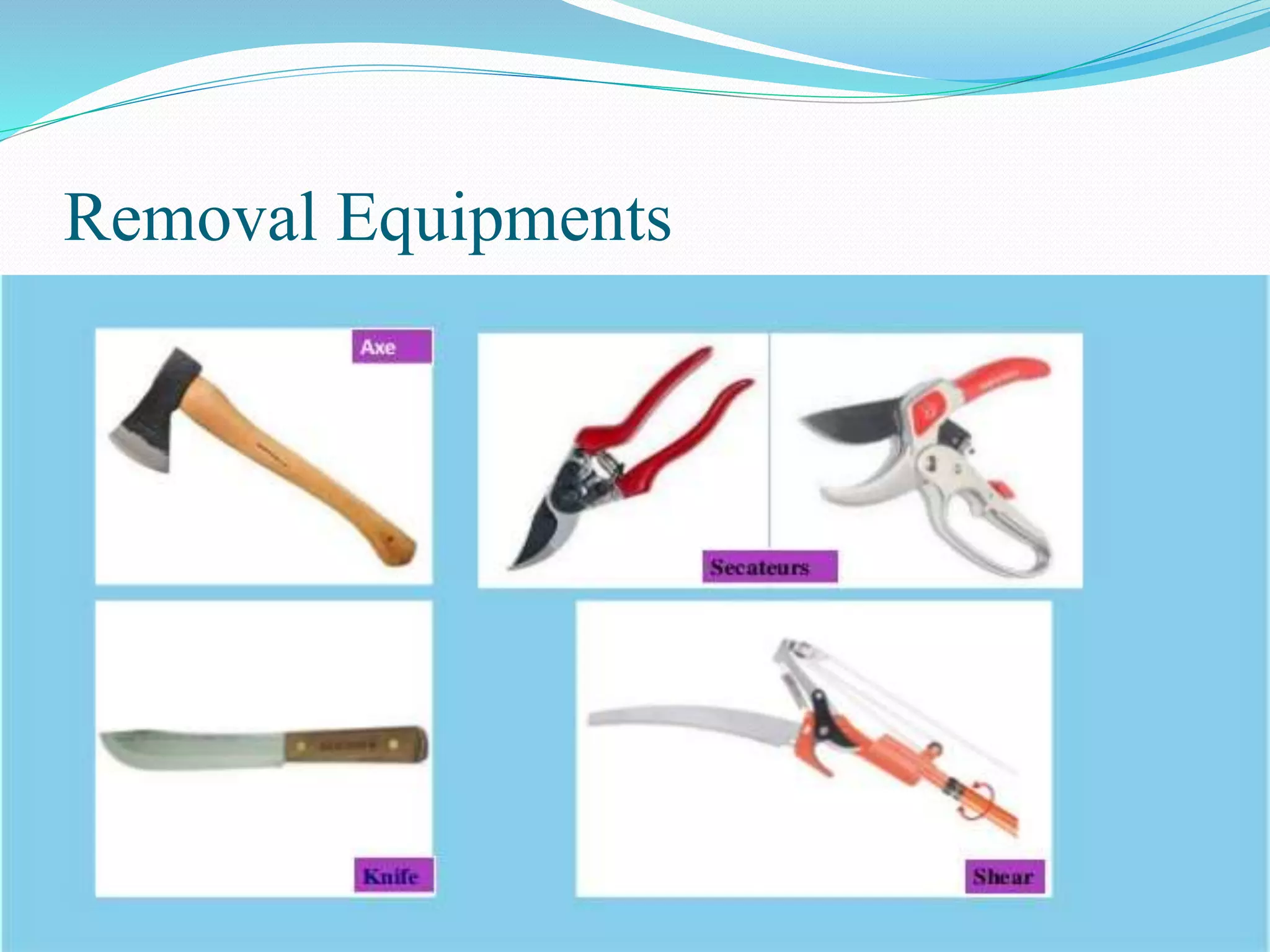 Removal Equipments

Axe

Secateurs

Knife

Shear